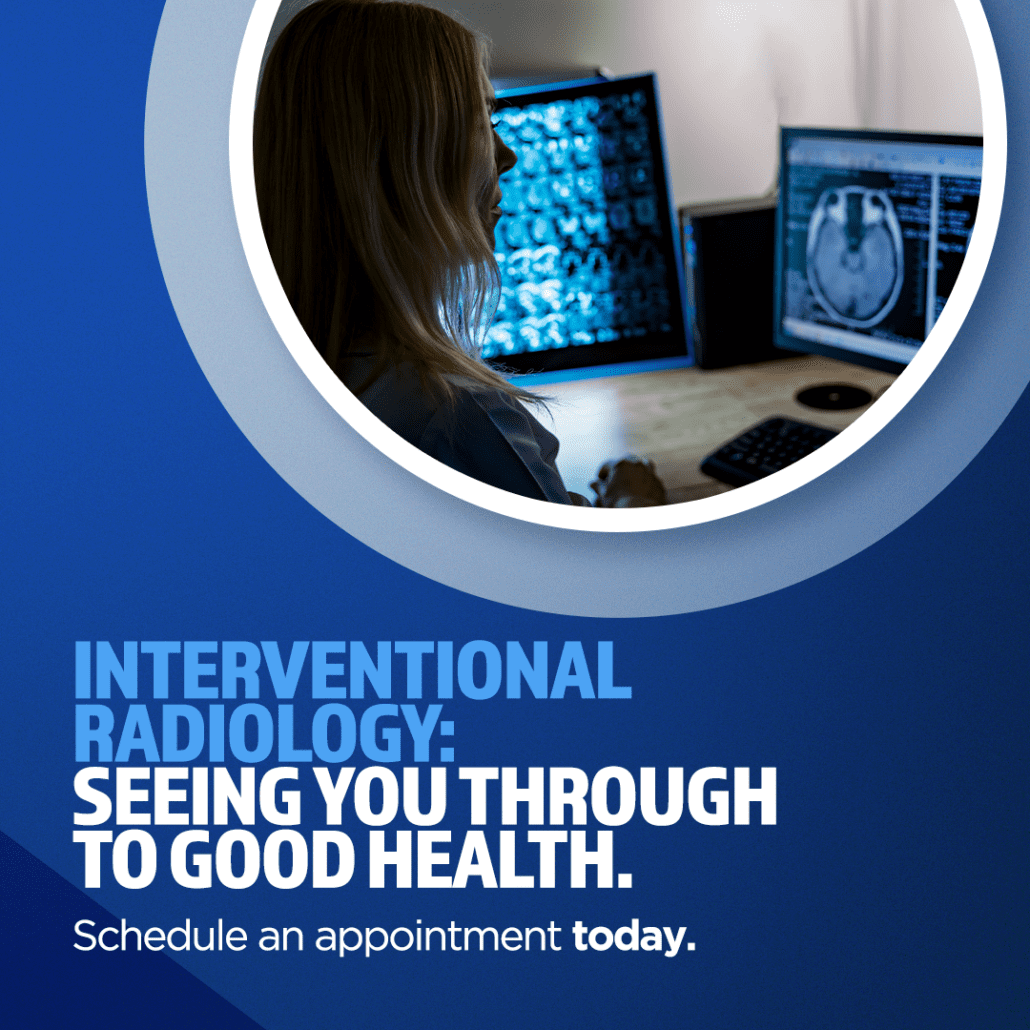 INTERVENTIONAL RADIOLOGY:
SEEING YOU THROUGH TO GOOD HEALTH.

Schedule an appointment today.